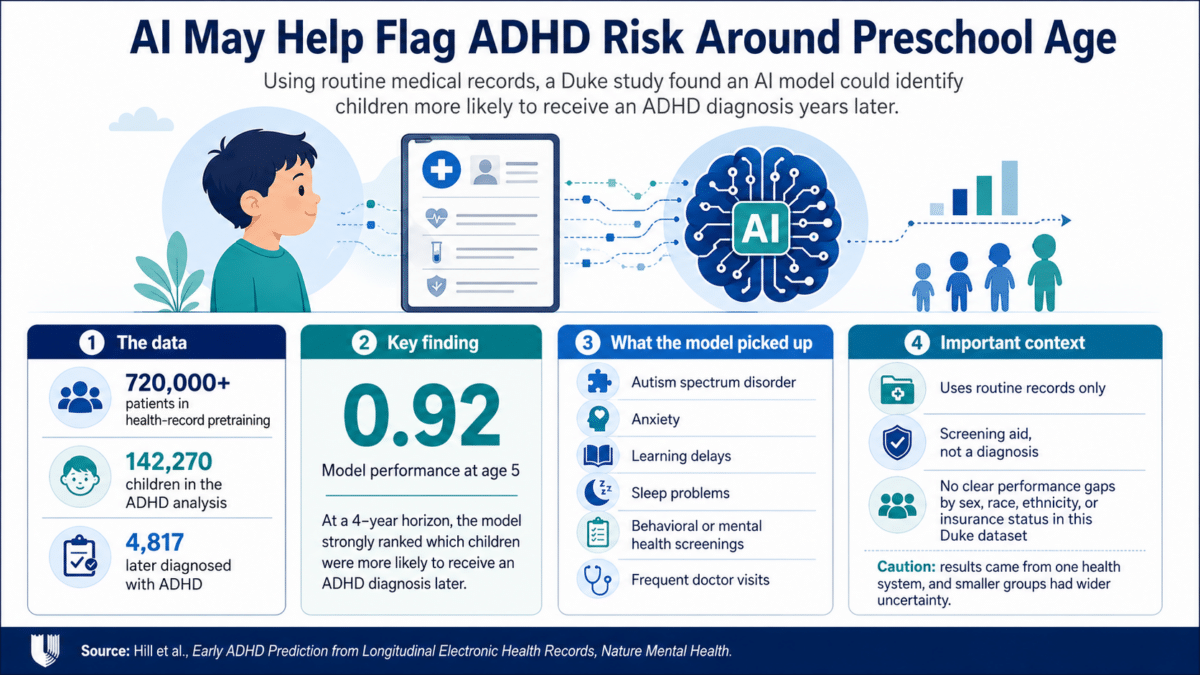 AI May Help Flag ADHD Risk Around Preschool Age

Using routine medical records, a Duke study found an AI model could identify children more likely to receive an ADHD diagnosis years later.

AI

1 The data

720,000+ patients in health-record pretraining

142,270 children in the ADHD analysis

4,817 later diagnosed with ADHD

2 Key finding

0.92

Model performance at age 5

At a 4-year horizon, the model strongly ranked which children were more likely to receive an ADHD diagnosis later.

3 What the model picked up

Autism spectrum disorder

Anxiety

Learning delays

Sleep problems

Behavioral or mental health screenings

Frequent doctor visits

4 Important context

Uses routine records only

Screening aid, not a diagnosis

No clear performance gaps by sex, race, ethnicity, or insurance status in this Duke dataset

Caution: results came from one health system, and smaller groups had wider uncertainty.

Source: Hill et al., Early ADHD Prediction from Longitudinal Electronic Health Records, Nature Mental Health.